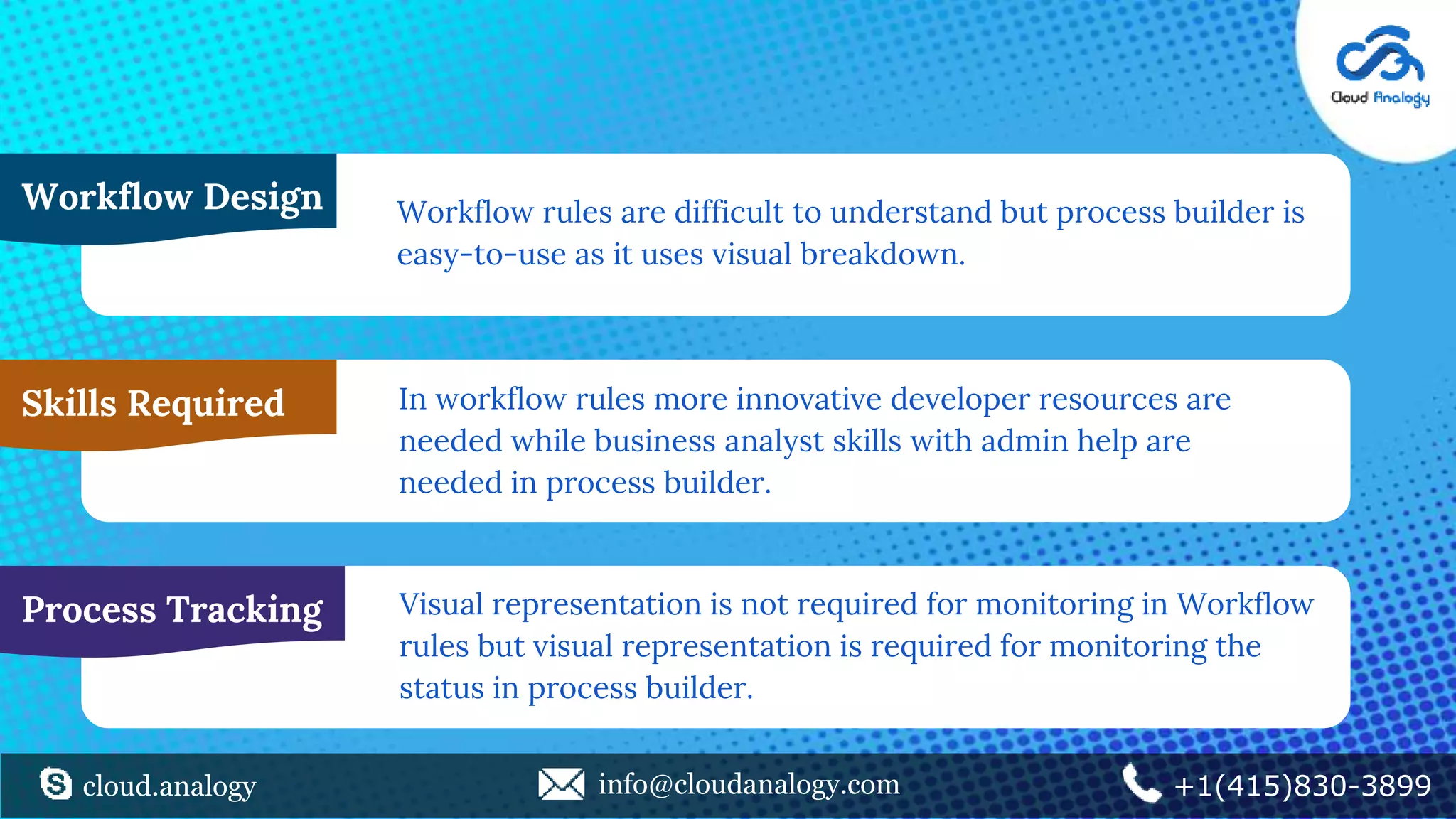 Cloud Analogy

Workflow Design

Workflow rules are difficult to understand but process builder is easy-to-use as it uses visual breakdown.

Skills Required

In workflow rules more innovative developer resources are needed while business analyst skills with admin help are needed in process builder.

Process Tracking

Visual representation is not required for monitoring in Workflow rules but visual representation is required for monitoring the status in process builder.

cloud.analogy

info@cloudanalogy.com

+1(415)830-3899